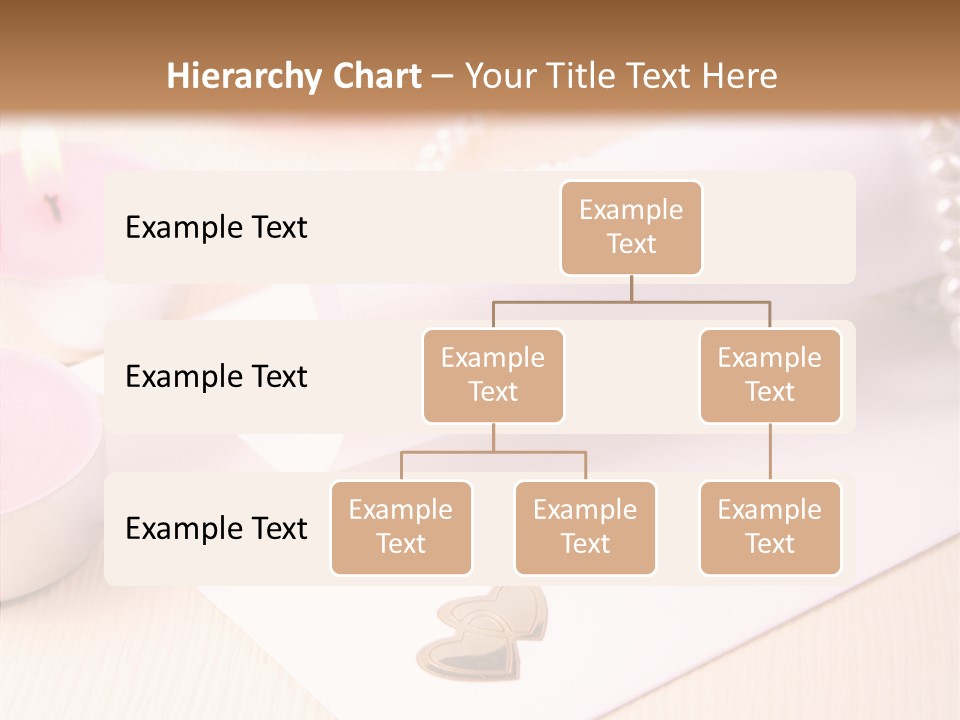 Hierarchy Chart – Your Title Text Here

Example Text

Example Text

Example Text

Example Text

Example Text

Example Text

Example Text

Example Text

Example Text